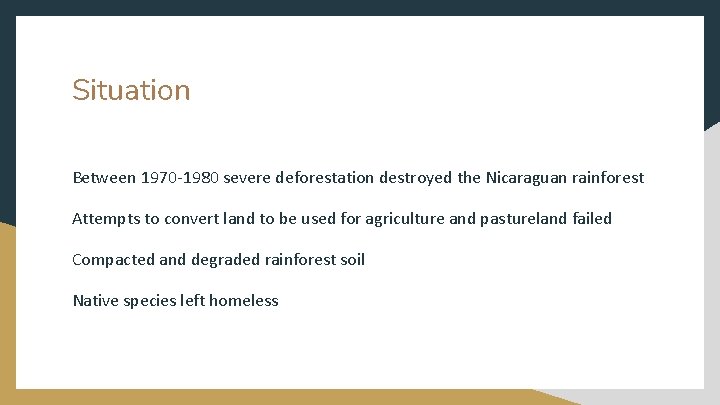 Situation

Between 1970-1980 severe deforestation destroyed the Nicaraguan rainforest

Attempts to convert land to be used for agriculture and pastureland failed

Compacted and degraded rainforest soil

Native species left homeless